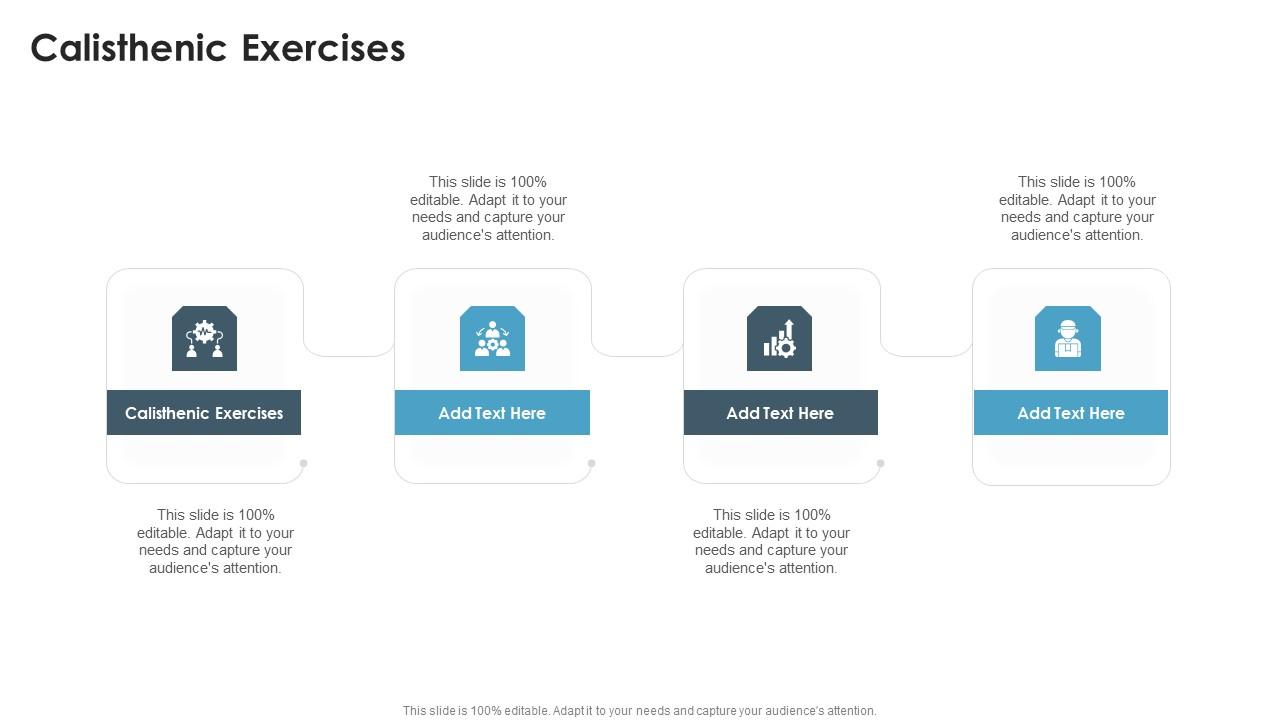 Calisthenic Exercises

Calisthenic Exercises

This slide is 100% editable. Adapt it to your needs and capture your audience's attention.

This slide is 100% editable. Adapt it to your needs and capture your audience's attention.

Add Text Here

Add Text Here

This slide is 100% editable. Adapt it to your needs and capture your audience's attention.

This slide is 100% editable. Adapt it to your needs and capture your audience's attention.

Add Text Here

This slide is 100% editable. Adapt it to your needs and capture your audience's attention.